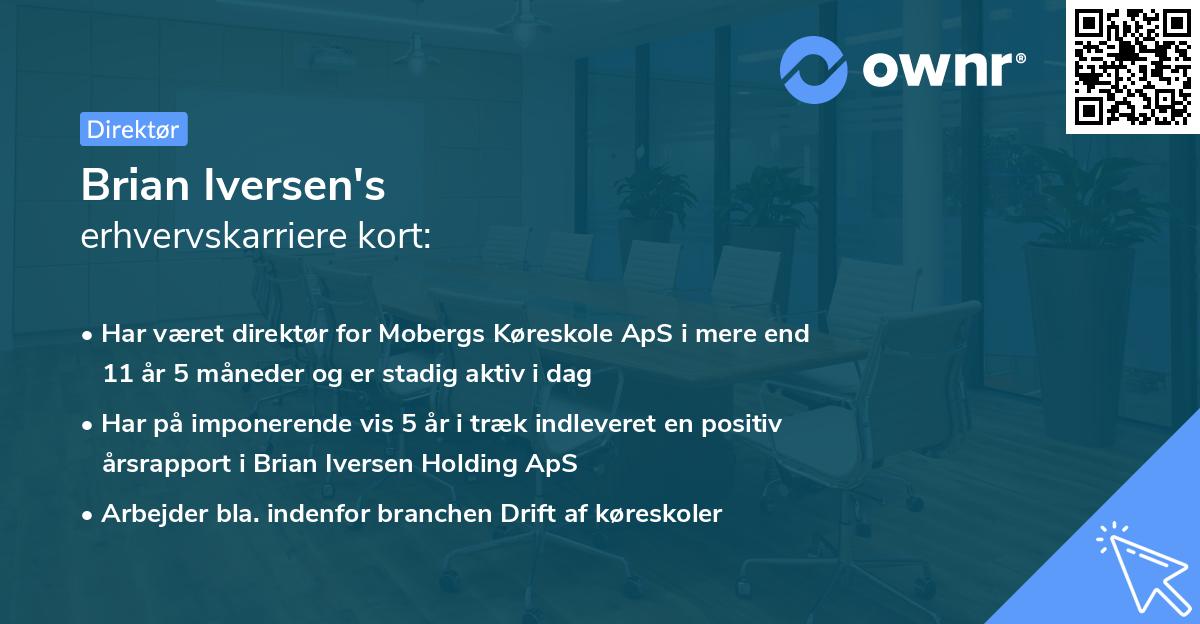 ownr®

Direktør

Brian Iversen's
erhvervskarriere kort:

• Har været direktør for Mobergs Køreskole ApS i mere end 11 år 5 måneder og er stadig aktiv i dag
• Har på imponerende vis 5 år i træk indleveret en positiv årsrapport i Brian Iversen Holding ApS
• Arbejder bla. indenfor branchen Drift af køreskoler